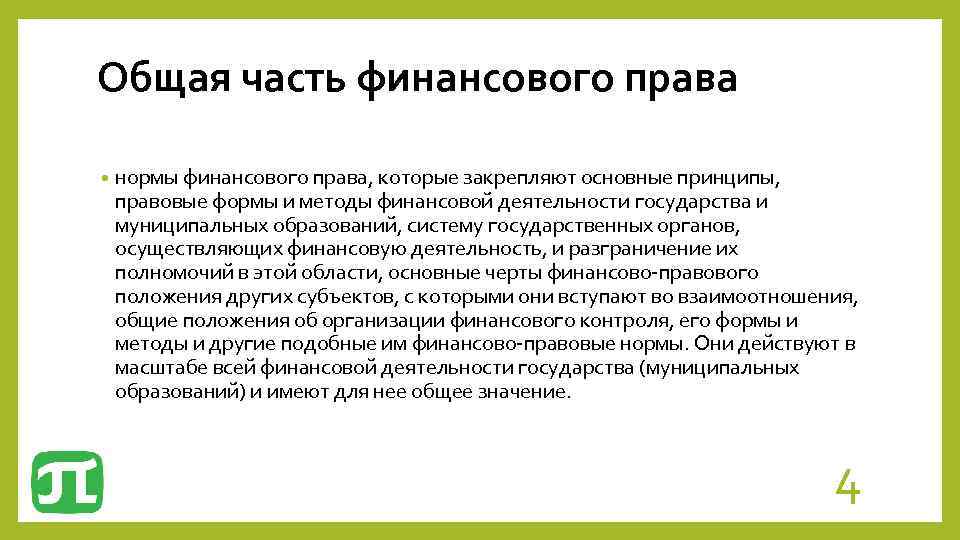 Общая часть финансового права

• нормы финансового права, которые закрепляют основные принципы, правовые формы и методы финансовой деятельности государства и муниципальных образований, систему государственных органов, осуществляющих финансовую деятельность, и разграничение их полномочий в этой области, основные черты финансово-правового положения других субъектов, с которыми они вступают во взаимоотношения, общие положения об организации финансового контроля, его формы и методы и другие подобные им финансово-правовые нормы. Они действуют в масштабе всей финансовой деятельности государства (муниципальных образований) и имеют для нее общее значение.

4